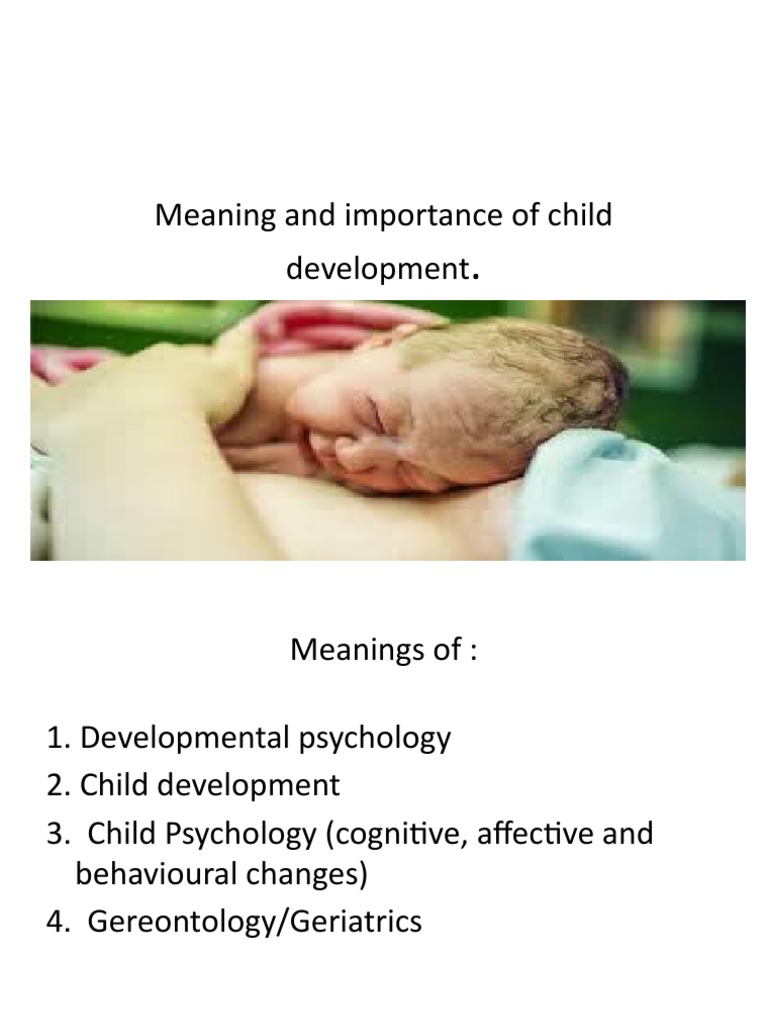 Meaning and importance of child development.

Meanings of :

1. Developmental psychology
2. Child development
3. Child Psychology (cognitive, affective and behavioural changes)
4. Gereontology/Geriatrics